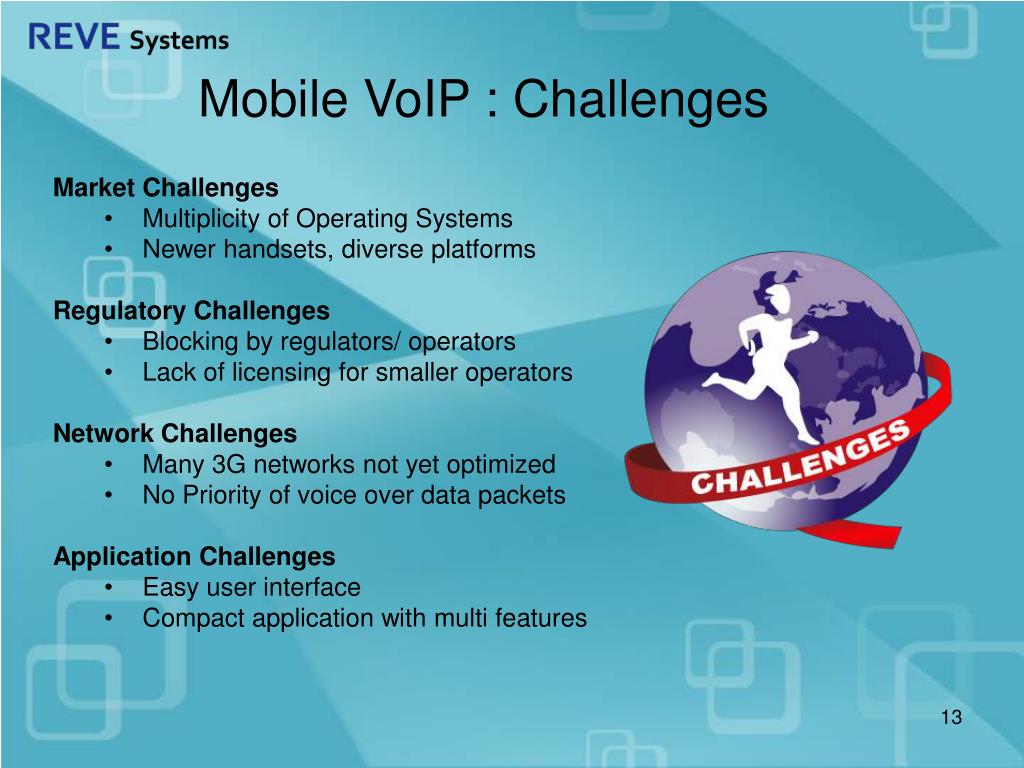 REVE Systems

Mobile VoIP : Challenges

Market Challenges
• Multiplicity of Operating Systems
• Newer handsets, diverse platforms

Regulatory Challenges
• Blocking by regulators/ operators
• Lack of licensing for smaller operators

Network Challenges
• Many 3G networks not yet optimized
• No Priority of voice over data packets

Application Challenges
• Easy user interface
• Compact application with multi features

CHALLENGES

13